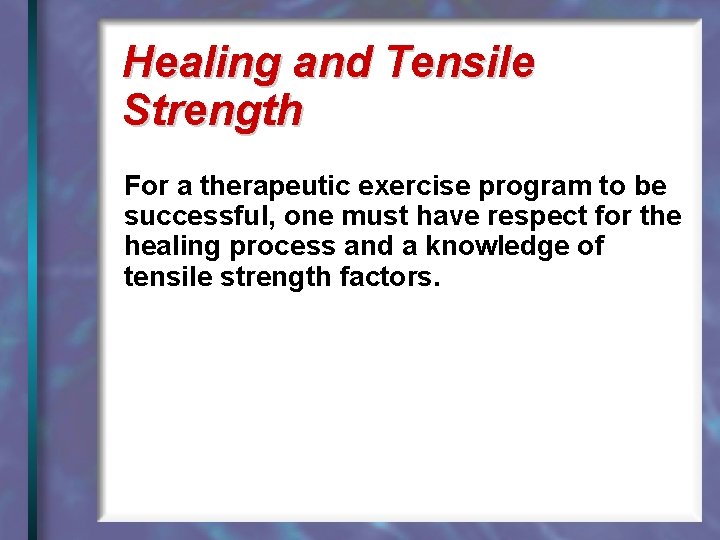 Healing and Tensile Strength

For a therapeutic exercise program to be successful, one must have respect for the healing process and a knowledge of tensile strength factors.